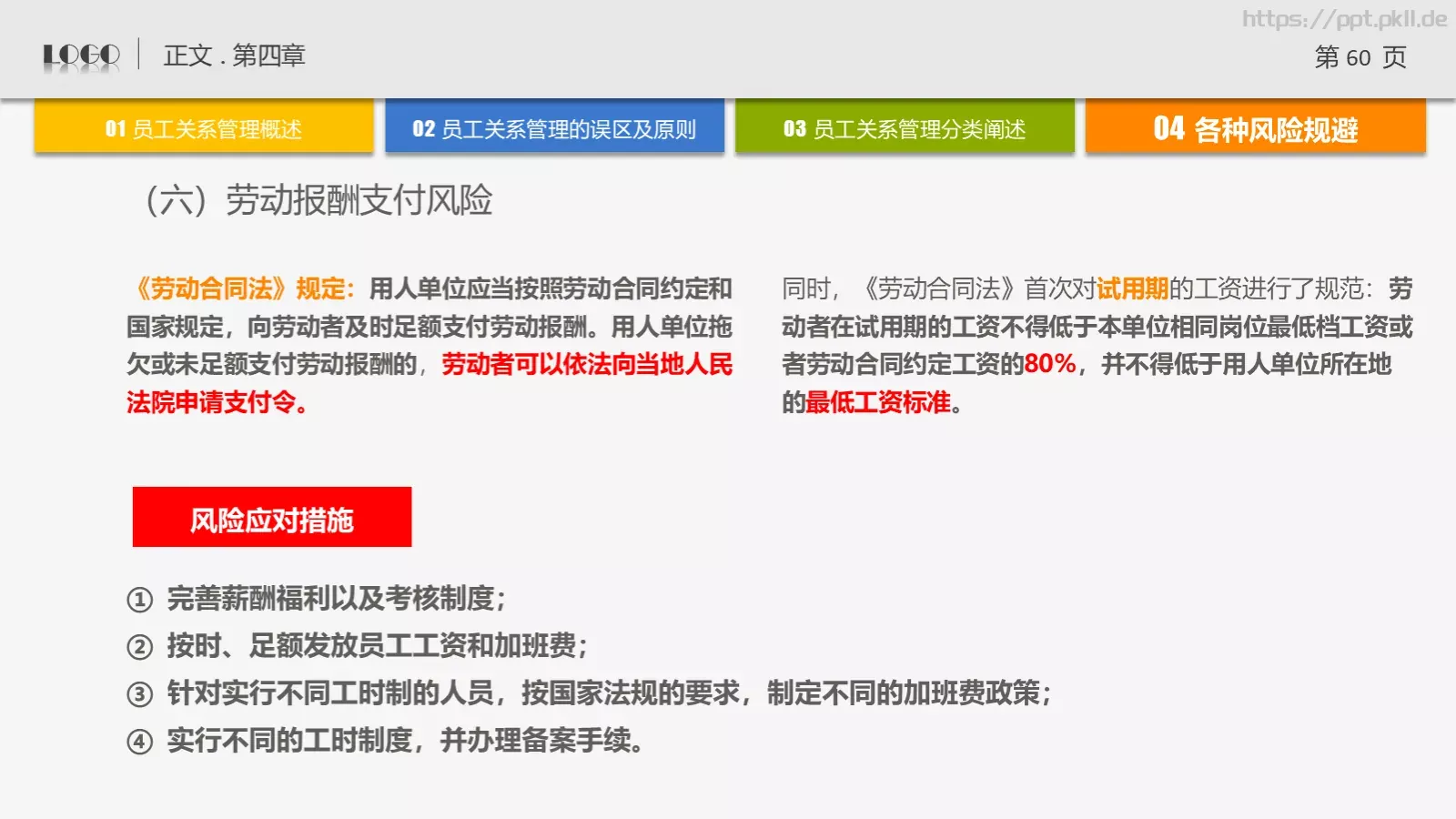 https://ppt.pkll.de

LOGO 正文 . 第四章

第 60 页

01 员工关系管理概述

02 员工关系管理的误区及原则

03 员工关系管理分类阐述

04 各种风险规避

（六）劳动报酬支付风险

《劳动合同法》规定：用人单位应当按照劳动合同约定和国家规定，向劳动者及时足额支付劳动报酬。用人单位拖欠或未足额支付劳动报酬的，劳动者可以依法向当地人民法院申请支付令。

同时，《劳动合同法》首次对试用期的工资进行了规范：劳动者在试用期的工资不得低于本单位相同岗位最低档工资或者劳动合同约定工资的80%，并不得低于用人单位所在地的最低工资标准。

风险应对措施

① 完善薪酬福利以及考核制度；

② 按时、足额发放员工工资和加班费；

③ 针对实行不同工时制的人员，按国家法规的要求，制定不同的加班费政策；

④ 实行不同的工时制度，并办理备案手续。